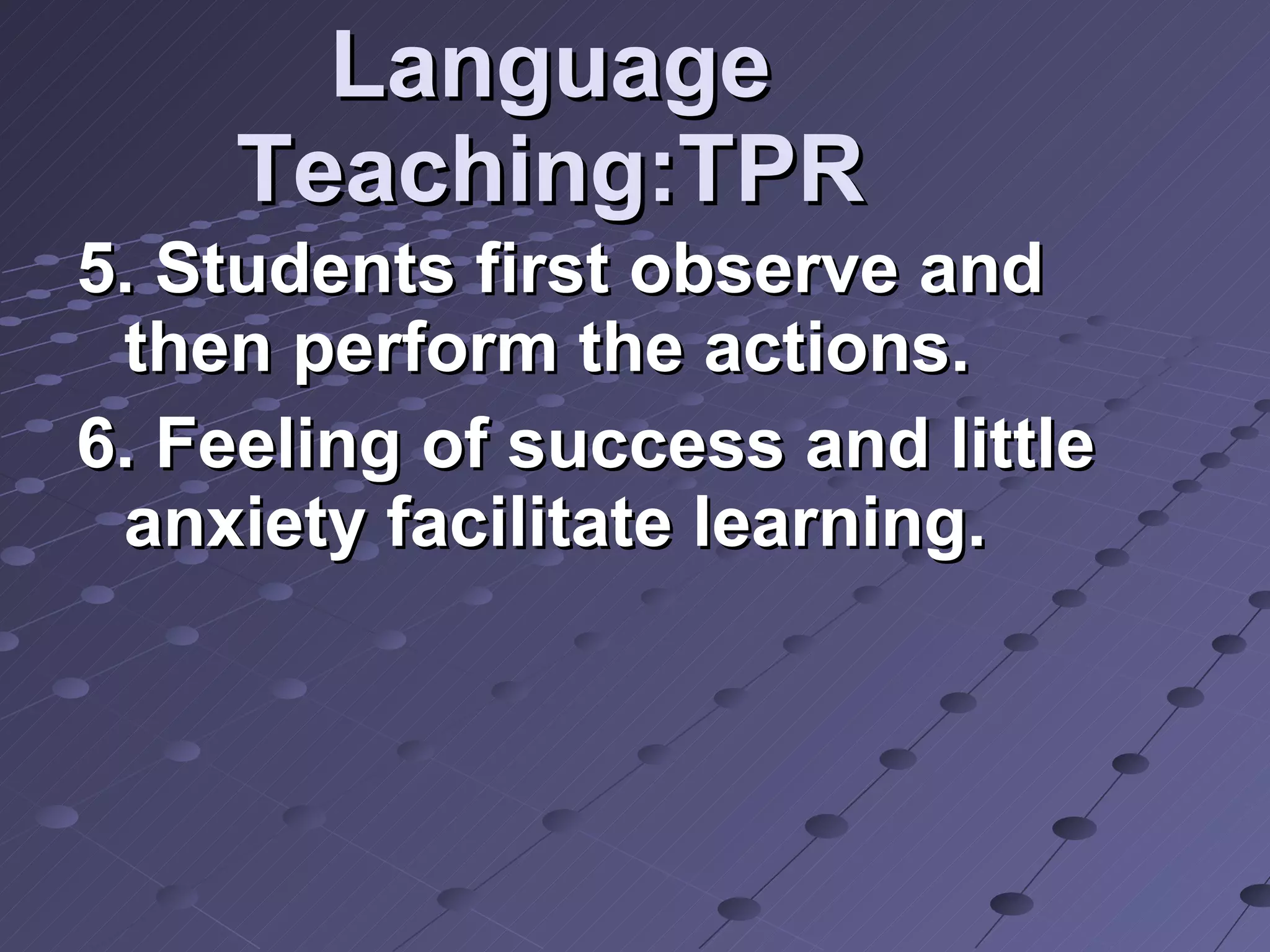 Language Teaching:TPR

5. Students first observe and then perform the actions.

6. Feeling of success and little anxiety facilitate learning.